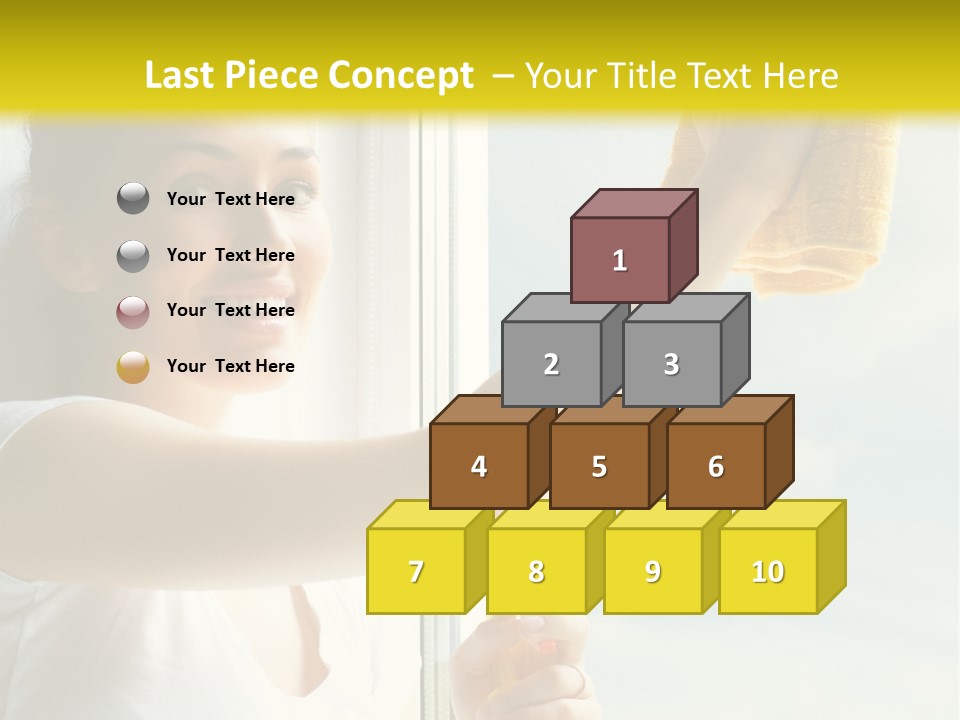 Last Piece Concept – Your Title Text Here

Your Text Here

Your Text Here

Your Text Here

Your Text Here

1

2

3

4

5

6

7

8

9

10